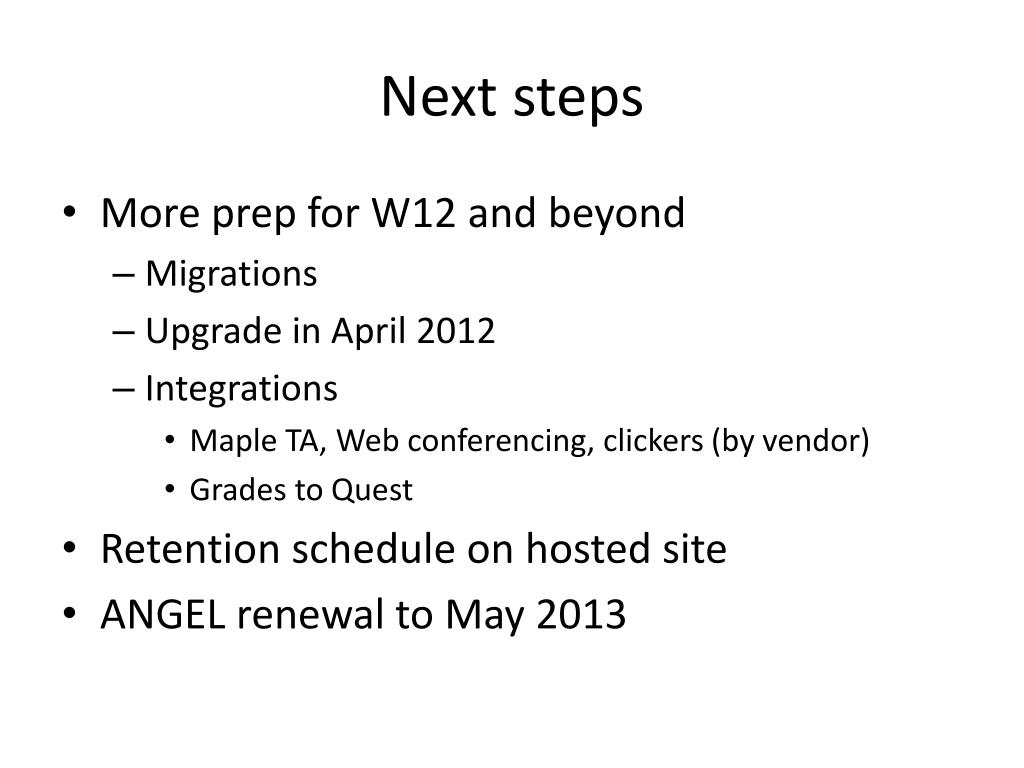 Next steps

• More prep for W12 and beyond
– Migrations
– Upgrade in April 2012
– Integrations
• Maple TA, Web conferencing, clickers (by vendor)
• Grades to Quest
• Retention schedule on hosted site
• ANGEL renewal to May 2013